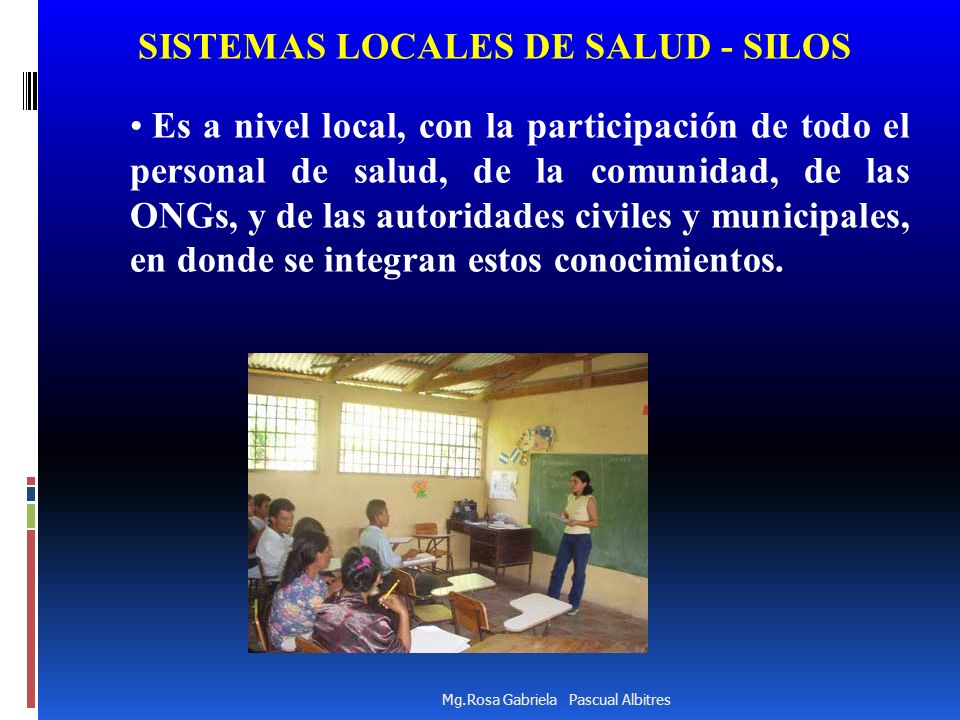 SISTEMAS LOCALES DE SALUD - SILOS

• Es a nivel local, con la participación de todo el personal de salud, de la comunidad, de las ONGs, y de las autoridades civiles y municipales, en donde se integran estos conocimientos.

Mg.Rosa Gabriela Pascual Albitres